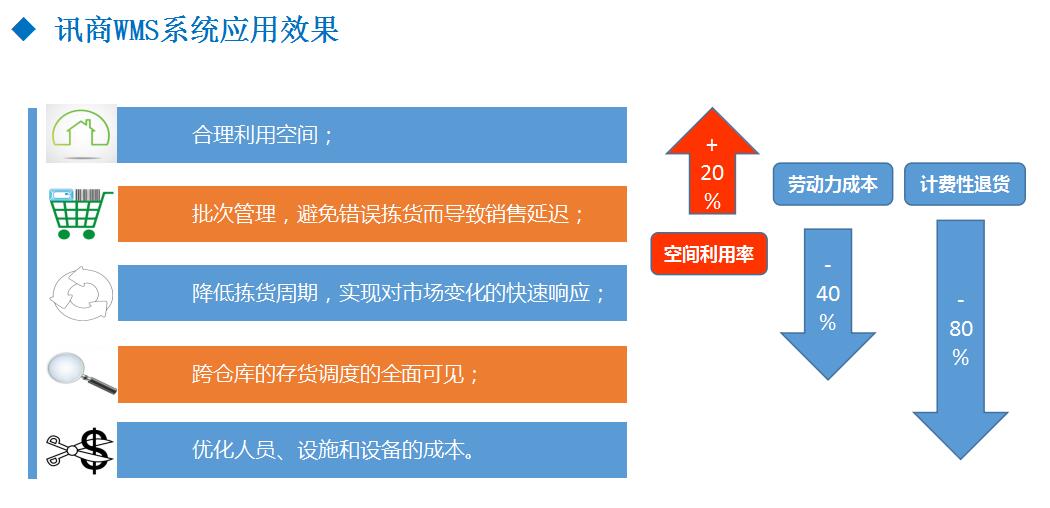 ◆ 讯商WMS系统应用效果

合理利用空间；

批次管理，避免错误拣货而导致销售延迟；

降低拣货周期，实现对市场变化的快速响应；

跨仓库的存货调度的全面可见；

优化人员、设施和设备的成本。

+ 20 %

空间利用率

劳动力成本

- 40 %

计费性退货

- 80 %